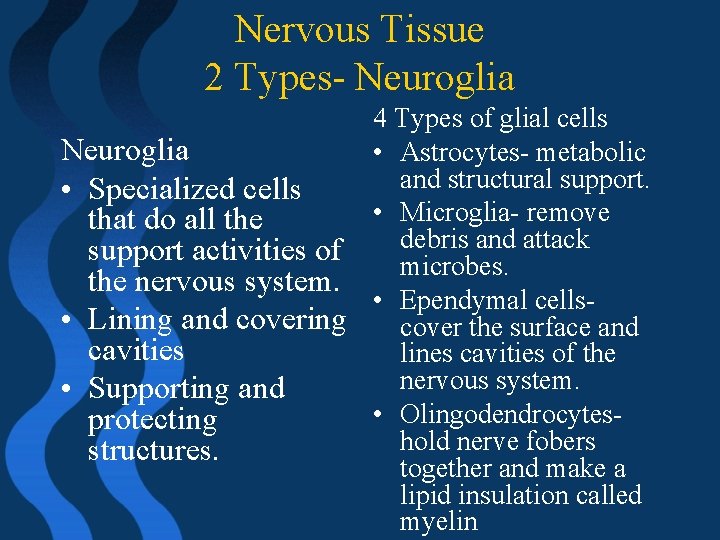 Nervous Tissue
2 Types- Neuroglia

Neuroglia
• Specialized cells that do all the support activities of the nervous system.
• Lining and covering cavities
• Supporting and protecting structures.

4 Types of glial cells
• Astrocytes- metabolic and structural support.
• Microglia- remove debris and attack microbes.
• Ependymal cells- cover the surface and lines cavities of the nervous system.
• Olingodendrocytes- hold nerve fobers together and make a lipid insulation called myelin